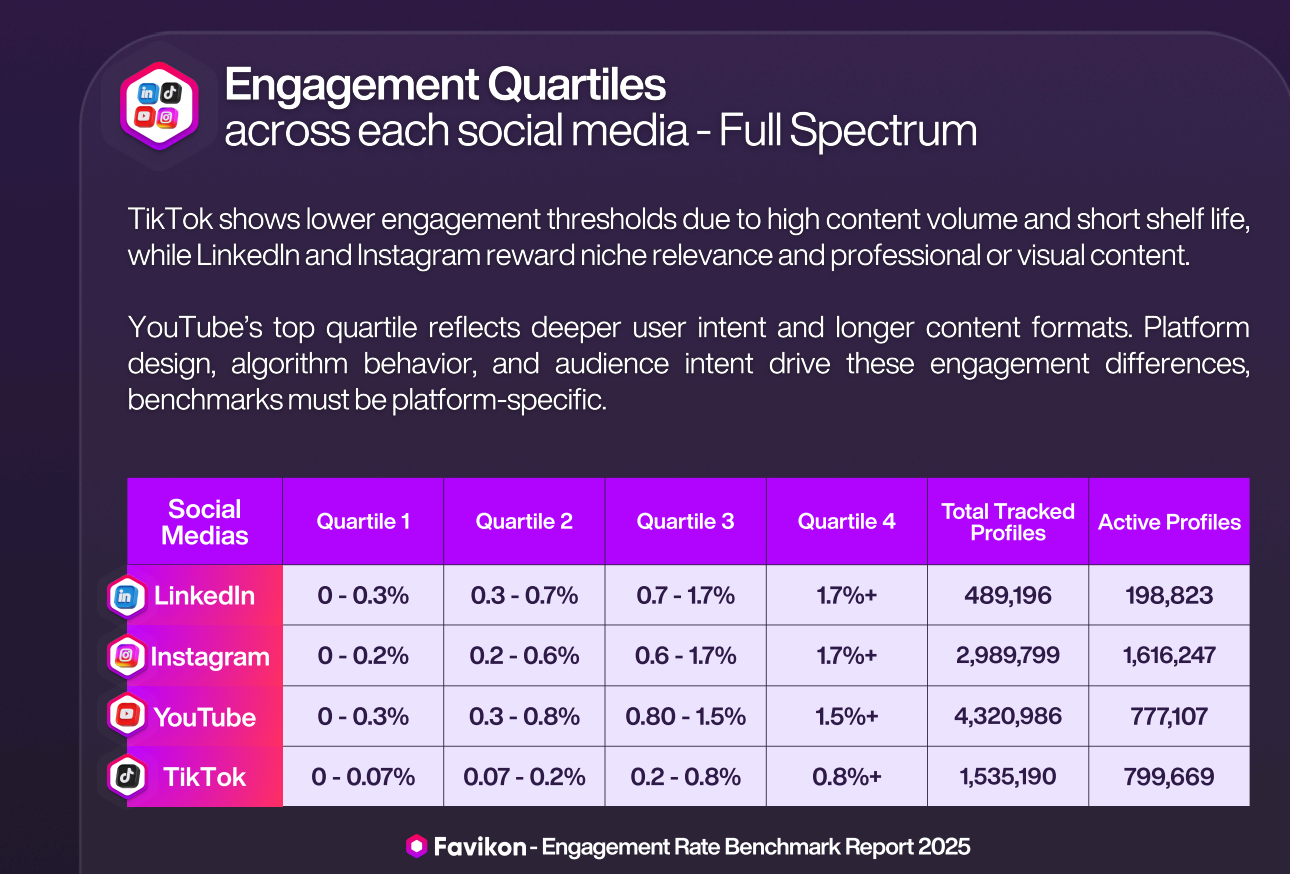 Engagement Quartiles
across each social media - Full Spectrum

TikTok shows lower engagement thresholds due to high content volume and short shelf life, while LinkedIn and Instagram reward niche relevance and professional or visual content.

YouTube's top quartile reflects deeper user intent and longer content formats. Platform design, algorithm behavior, and audience intent drive these engagement differences, benchmarks must be platform-specific.

| Social Medias | Quartile 1 | Quartile 2 | Quartile 3 | Quartile 4 | Total Tracked Profiles | Active Profiles |
|---|---|---|---|---|---|---|
| LinkedIn | 0 - 0.3% | 0.3 - 0.7% | 0.7 - 1.7% | 1.7%+ | 489,196 | 198,823 |
| Instagram | 0 - 0.2% | 0.2 - 0.6% | 0.6 - 1.7% | 1.7%+ | 2,989,799 | 1,616,247 |
| YouTube | 0 - 0.3% | 0.3 - 0.8% | 0.80 - 1.5% | 1.5%+ | 4,320,986 | 777,107 |
| TikTok | 0 - 0.07% | 0.07 - 0.2% | 0.2 - 0.8% | 0.8%+ | 1,535,190 | 799,669 |

Favikon - Engagement Rate Benchmark Report 2025